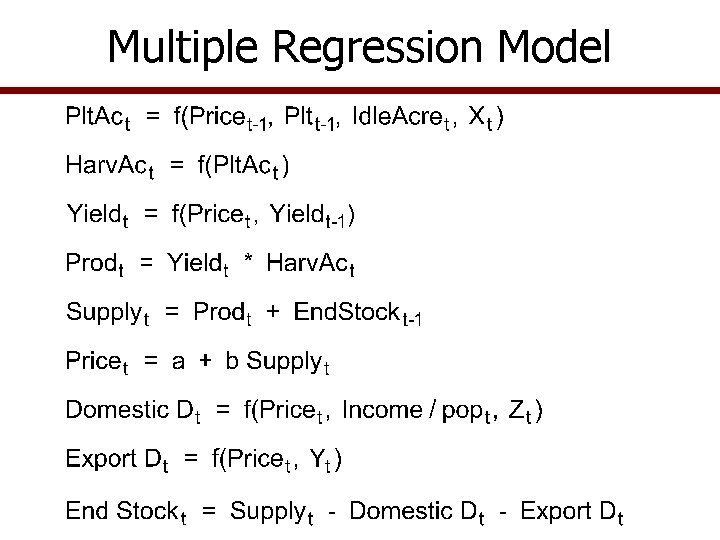 Multiple Regression Model

$PltAc_t = f(Price_{t-1}, Plt_{t-1}, IdleAcre_t, X_t)$

$HarvAc_t = f(PltAc_t)$

$Yield_t = f(Price_t, Yield_{t-1})$

$Prod_t = Yield_t * HarvAc_t$

$Supply_t = Prod_t + EndStock_{t-1}$

$Price_t = a + b\ Supply_t$

$Domestic\ D_t = f(Price_t, Income / pop_t, Z_t)$

$Export\ D_t = f(Price_t, Y_t)$

$End\ Stock_t = Supply_t - Domestic\ D_t - Export\ D_t$